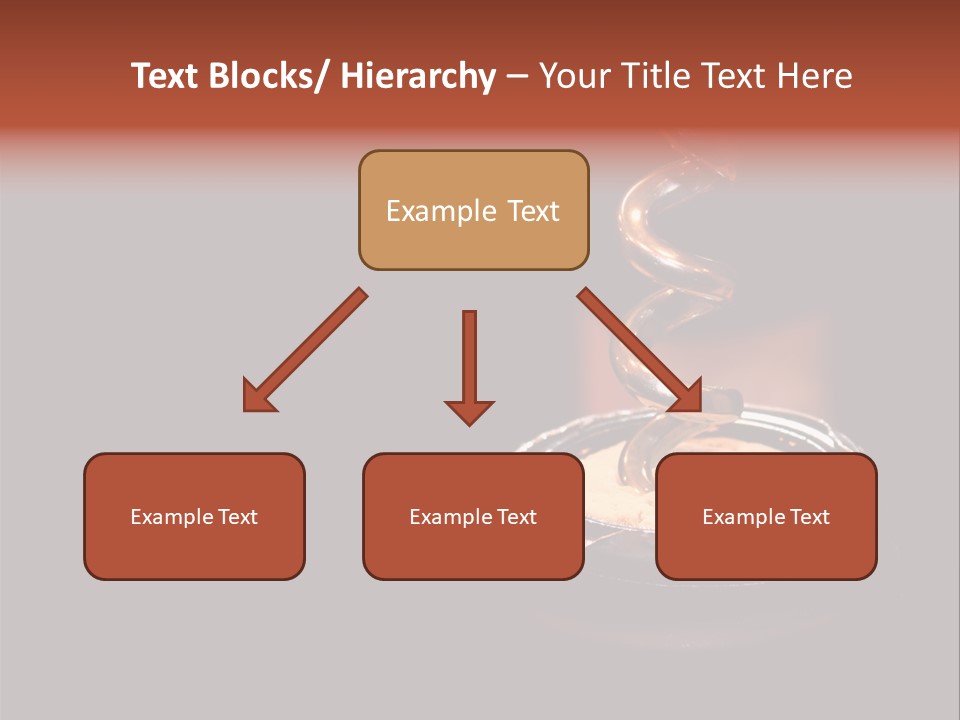 Text Blocks/ Hierarchy – Your Title Text Here

Example Text

Example Text

Example Text

Example Text